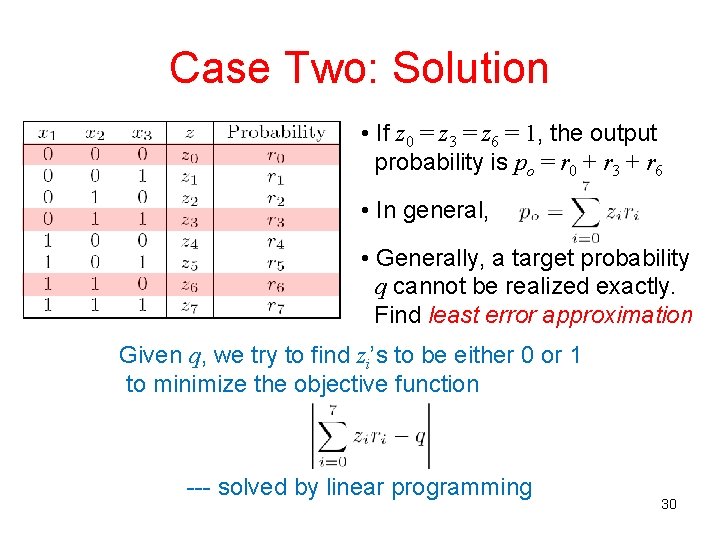 Case Two: Solution

| $x_1$ | $x_2$ | $x_3$ | $z$ | Probability |
|---|---|---|---|---|
| 0 | 0 | 0 | $z_0$ | $r_0$ |
| 0 | 0 | 1 | $z_1$ | $r_1$ |
| 0 | 1 | 0 | $z_2$ | $r_2$ |
| 0 | 1 | 1 | $z_3$ | $r_3$ |
| 1 | 0 | 0 | $z_4$ | $r_4$ |
| 1 | 0 | 1 | $z_5$ | $r_5$ |
| 1 | 1 | 0 | $z_6$ | $r_6$ |
| 1 | 1 | 1 | $z_7$ | $r_7$ |

• If $z_0 = z_3 = z_6 = 1$, the output probability is $p_o = r_0 + r_3 + r_6$

• In general, $p_o = \sum_{i=0}^{7} z_i r_i$

• Generally, a target probability $q$ cannot be realized exactly. Find least error approximation

Given $q$, we try to find $z_i$'s to be either 0 or 1 to minimize the objective function

$\left| \sum_{i=0}^{7} z_i r_i - q \right|$

--- solved by linear programming

30